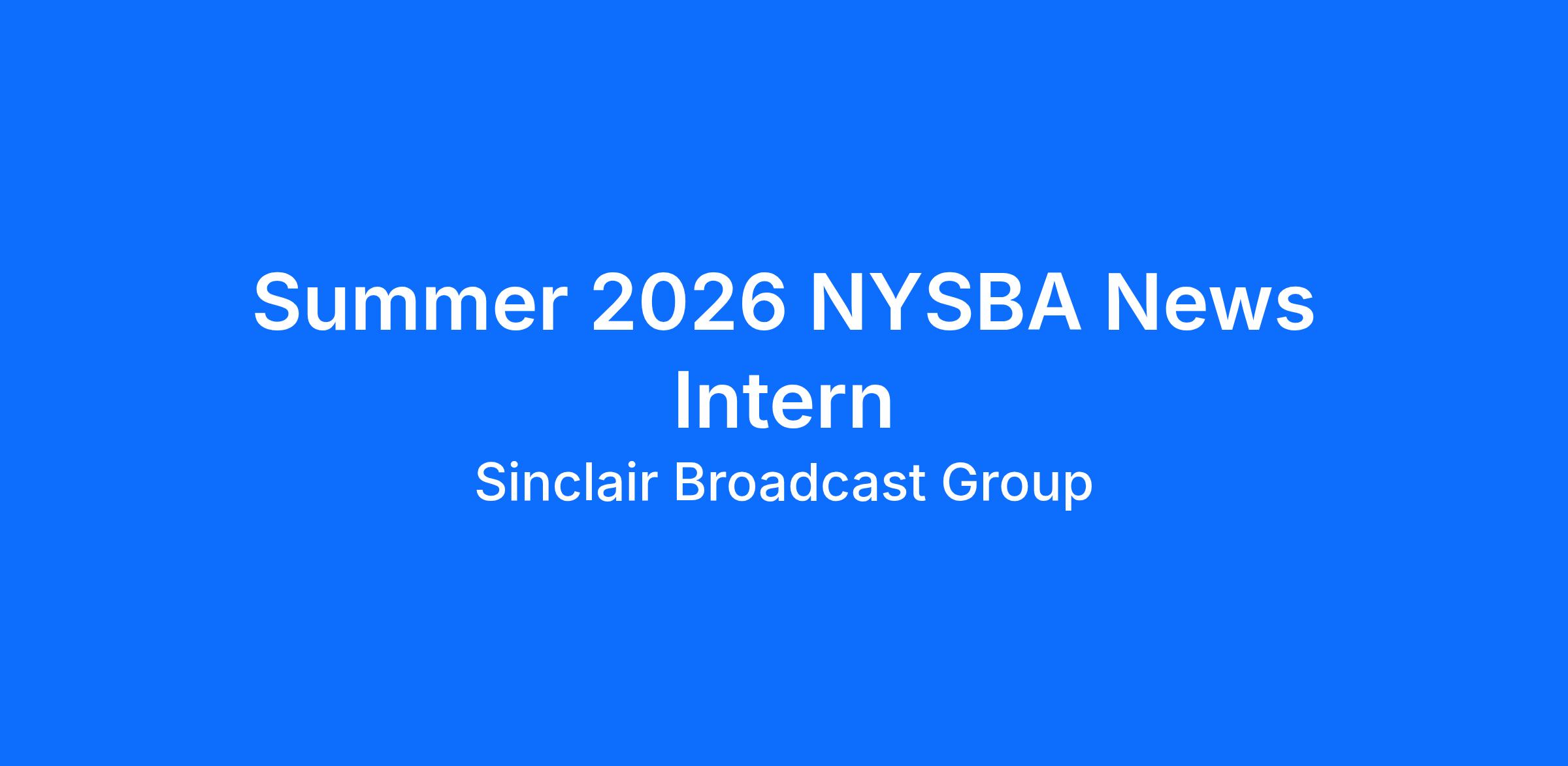 Summer 2026 NYSBA News Intern

Sinclair Broadcast Group